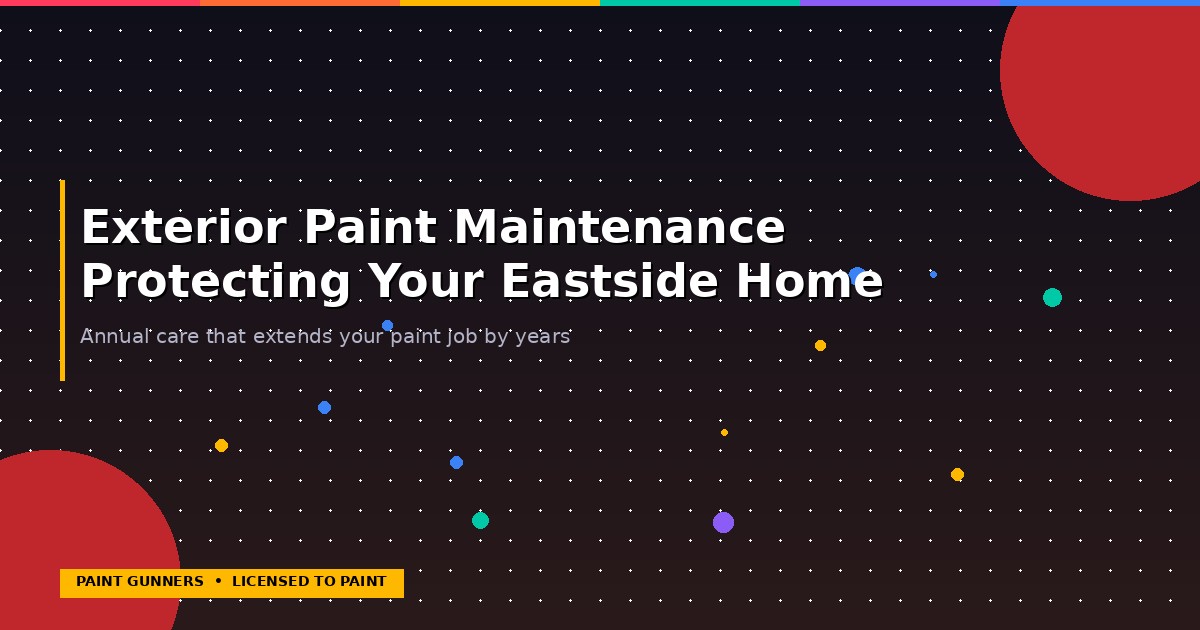 Exterior Paint Maintenance
Protecting Your Eastside Home

Annual care that extends your paint job by years

PAINT GUNNERS • LICENSED TO PAINT